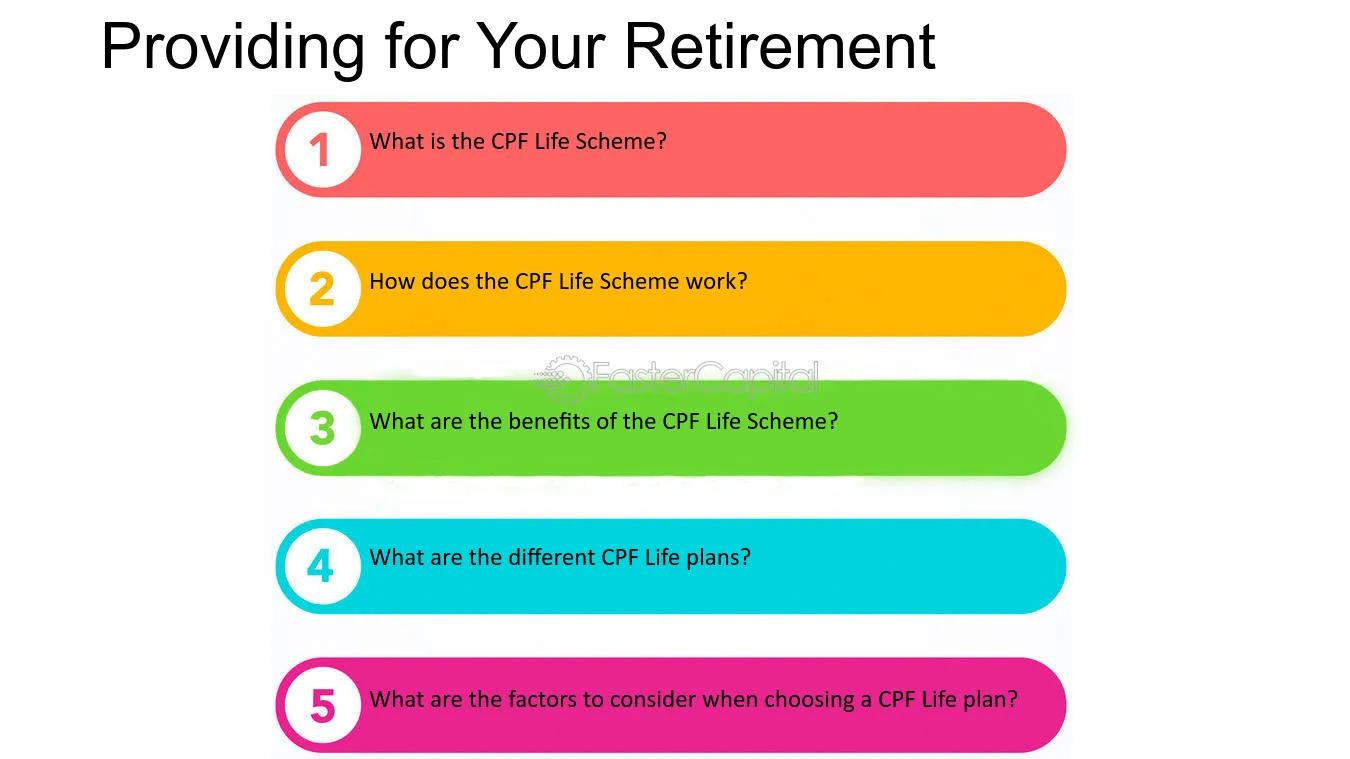 Providing for Your Retirement

1 What is the CPF Life Scheme?

2 How does the CPF Life Scheme work?

3 What are the benefits of the CPF Life Scheme?

4 What are the different CPF Life plans?

5 What are the factors to consider when choosing a CPF Life plan?

FasterCapital